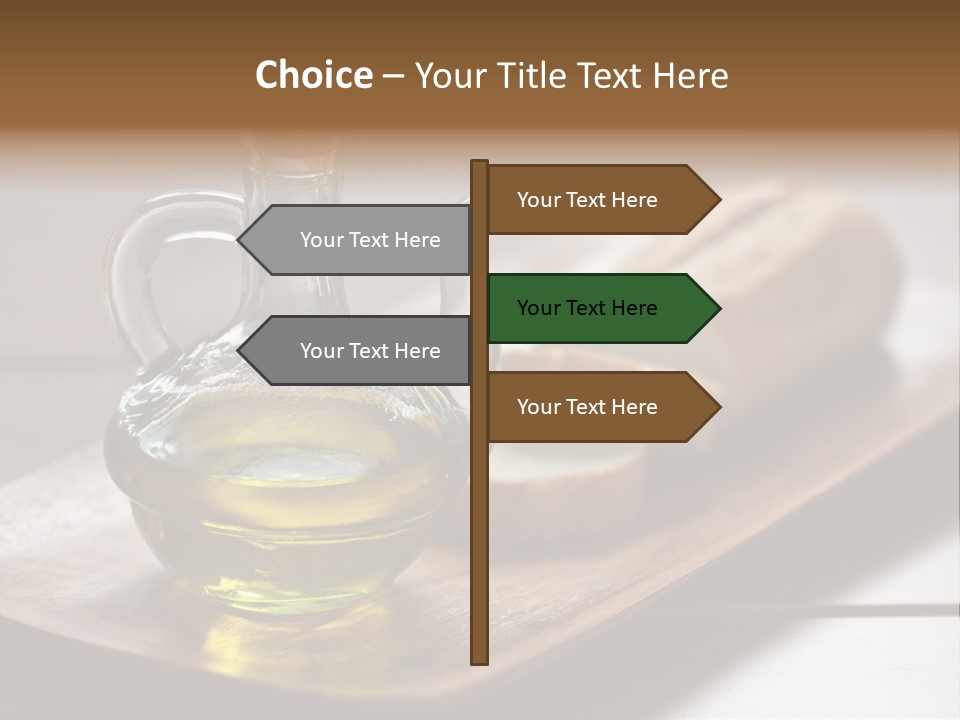 Choice – Your Title Text Here

Your Text Here

Your Text Here

Your Text Here

Your Text Here

Your Text Here